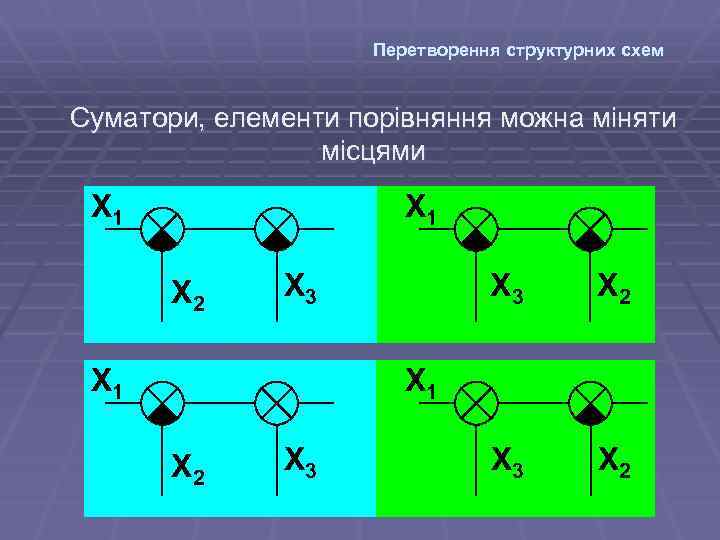 Перетворення структурних схем

Суматори, елементи порівняння можна міняти місцями

$X_1$ $X_2$ $X_3$

$X_1$ $X_3$ $X_2$

$X_1$ $X_2$ $X_3$

$X_1$ $X_3$ $X_2$